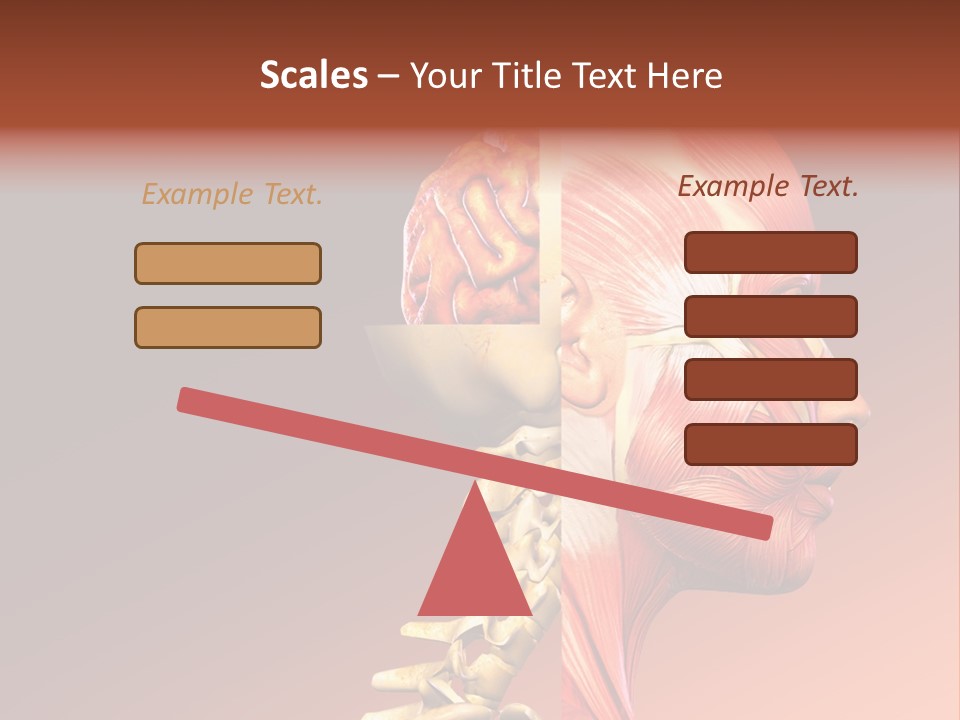 Scales – Your Title Text Here

Example Text.

Example Text.